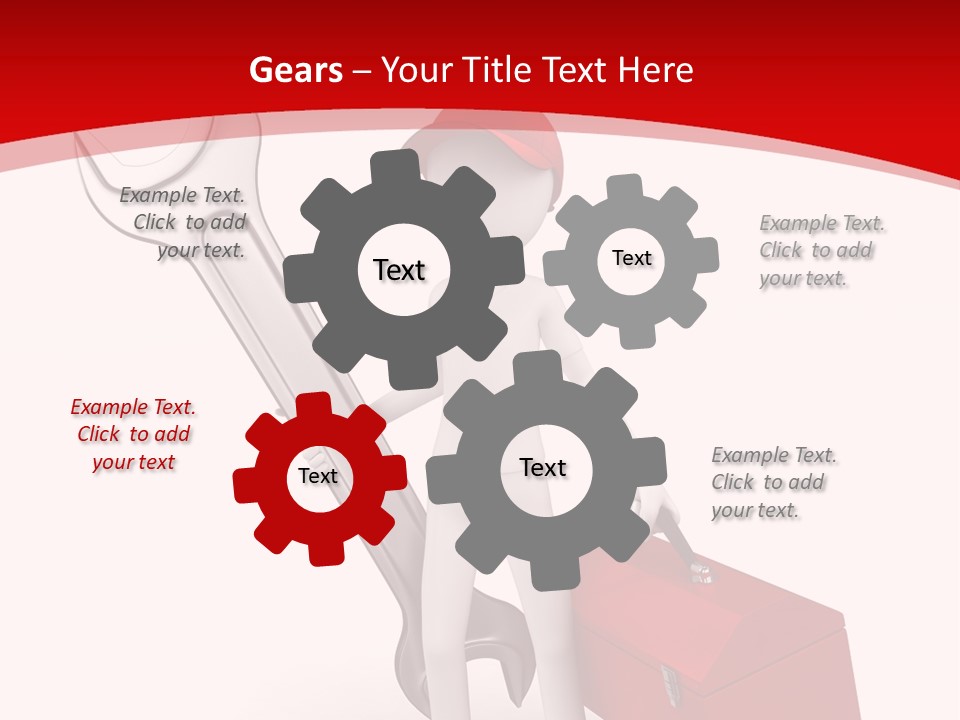 Gears – Your Title Text Here

Example Text. Click to add your text.

Text

Text

Example Text. Click to add your text.

Example Text. Click to add your text

Text

Text

Example Text. Click to add your text.